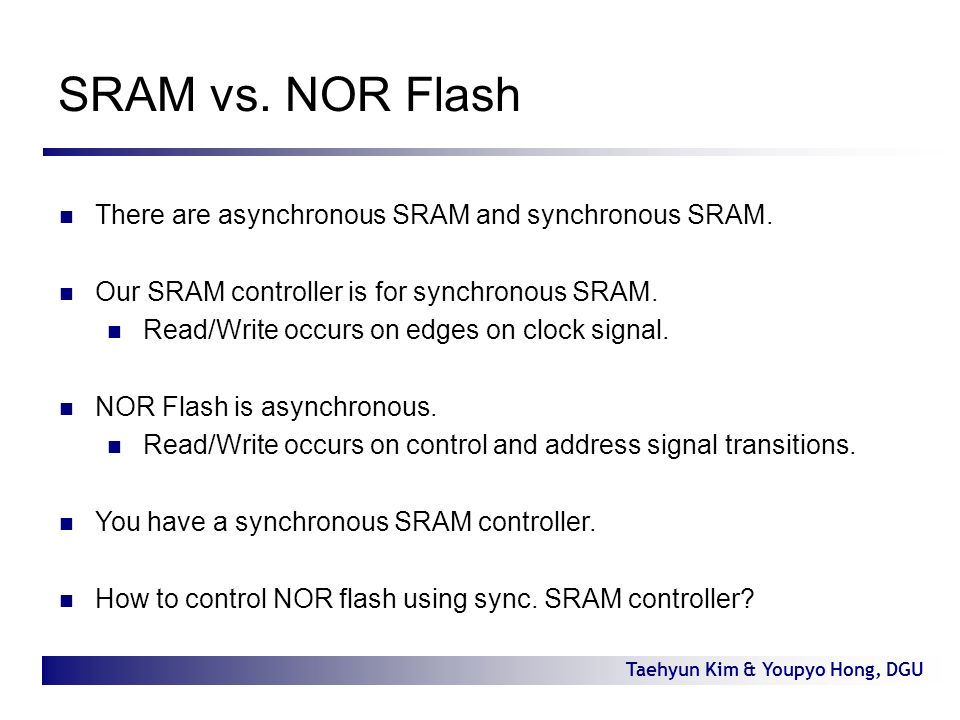 SRAM vs. NOR Flash

There are asynchronous SRAM and synchronous SRAM.

Our SRAM controller is for synchronous SRAM.
Read/Write occurs on edges on clock signal.

NOR Flash is asynchronous.
Read/Write occurs on control and address signal transitions.

You have a synchronous SRAM controller.

How to control NOR flash using sync. SRAM controller?

Taehyun Kim & Youpyo Hong, DGU